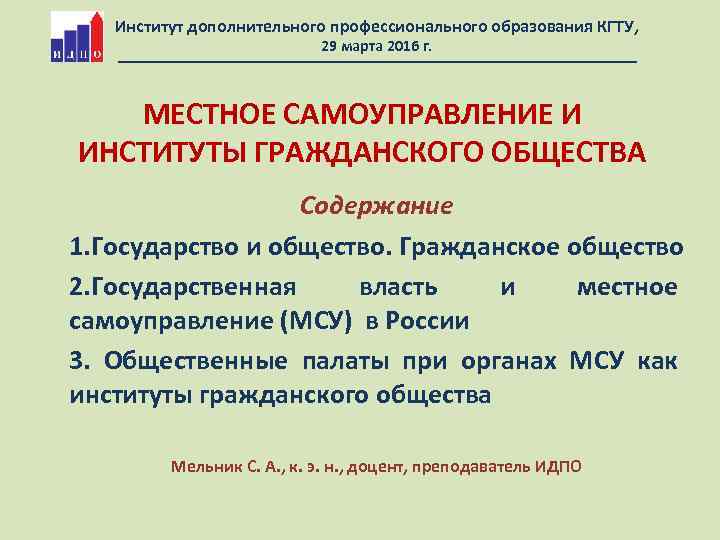 ИДПО

Институт дополнительного профессионального образования КГТУ, 29 марта 2016 г.

МЕСТНОЕ САМОУПРАВЛЕНИЕ И ИНСТИТУТЫ ГРАЖДАНСКОГО ОБЩЕСТВА

Содержание

1.Государство и общество. Гражданское общество

2.Государственная власть и местное самоуправление (МСУ) в России

3. Общественные палаты при органах МСУ как институты гражданского общества

Мельник С. А., к. э. н., доцент, преподаватель ИДПО